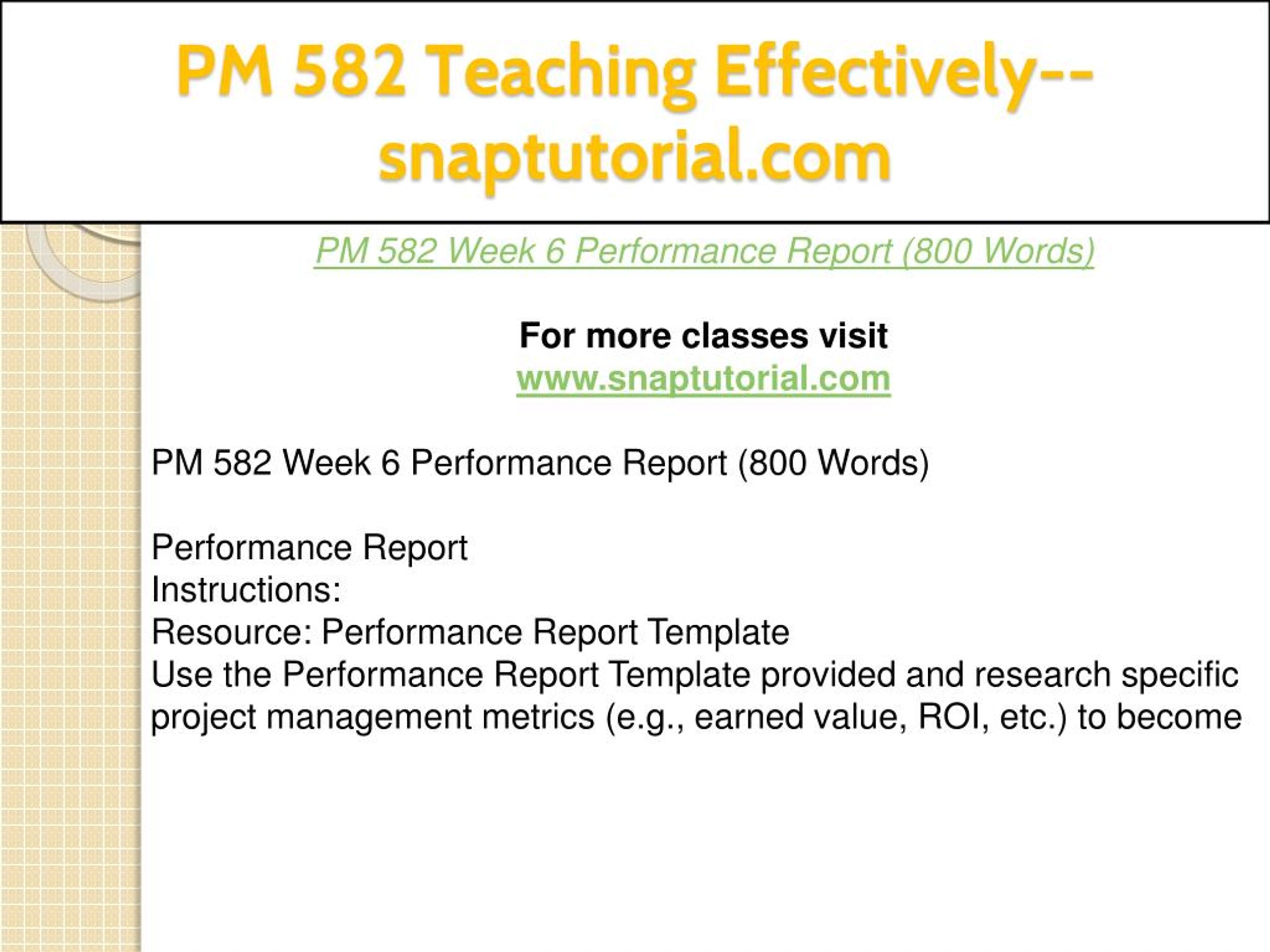 PM 582 Teaching Effectively--snaptutorial.com

PM 582 Week 6 Performance Report (800 Words)

For more classes visit
www.snaptutorial.com

PM 582 Week 6 Performance Report (800 Words)

Performance Report
Instructions:
Resource: Performance Report Template
Use the Performance Report Template provided and research specific project management metrics (e.g., earned value, ROI, etc.) to become